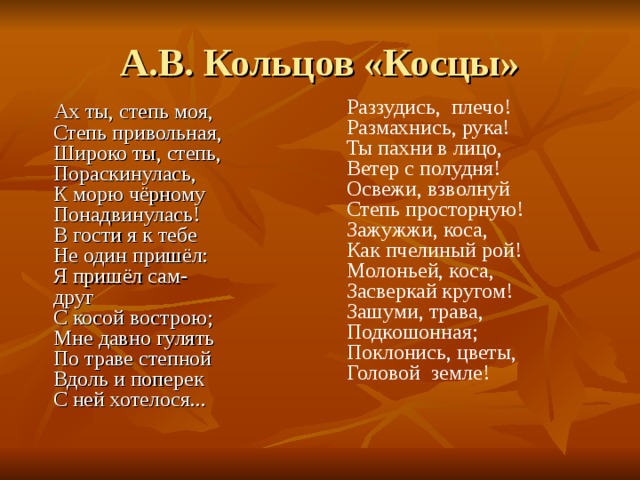 А.В. Кольцов «Косцы»

Ах ты, степь моя,
Степь привольная,
Широко ты, степь,
Пораскинулась,
К морю чёрному
Понадвинулась!
В гости я к тебе
Не один пришёл:
Я пришёл сам-друг
С косой вострою;
Мне давно гулять
По траве степной
Вдоль и поперек
С ней хотелося...

Раззудись, плечо!
Размахнись, рука!
Ты пахни в лицо,
Ветер с полудня!
Освежи, взволнуй
Степь просторную!
Зажужжи, коса,
Как пчелиный рой!
Молоньей, коса,
Засверкай кругом!
Зашуми, трава,
Подкошонная;
Поклонись, цветы,
Головой земле!